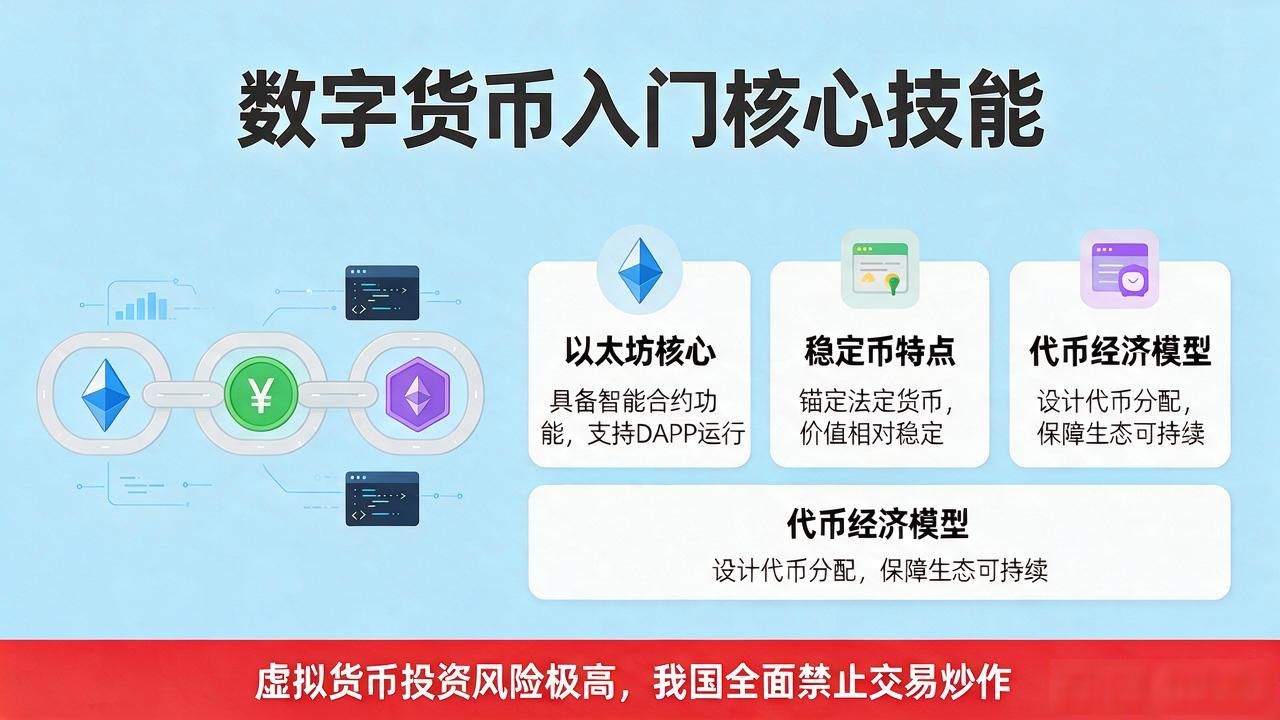 数字货币入门核心技能

¥

以太坊核心
具备智能合约功能，支持DAPP运行

稳定币特点
锚定法定货币，价值相对稳定

代币经济模型
设计代币分配，保障生态可持续

代币经济模型
设计代币分配，保障生态可持续

虚拟货币投资风险极高，我国全面禁止交易炒作